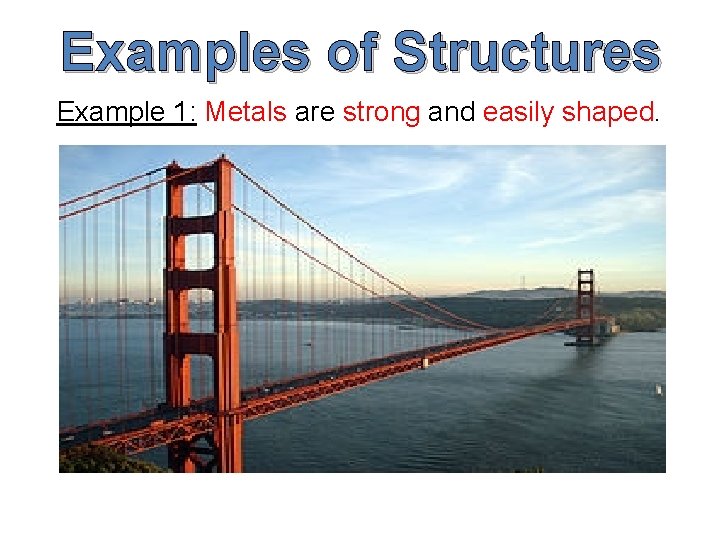 Examples of Structures

Example 1: Metals are strong and easily shaped.